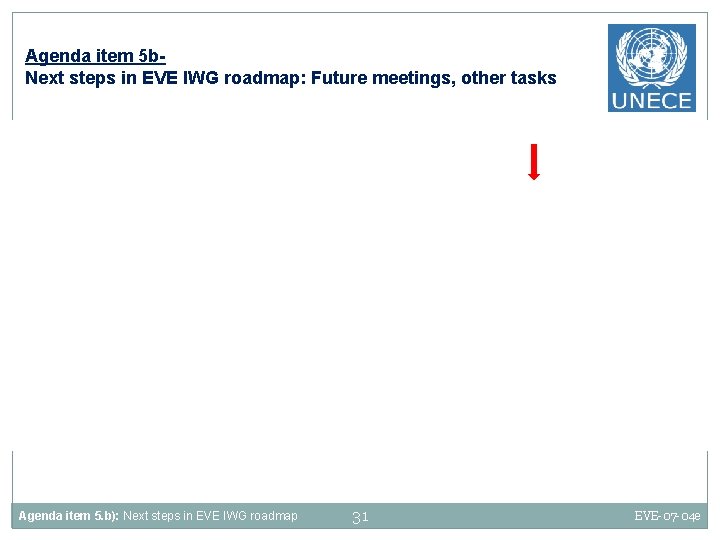 Agenda item 5b-
Next steps in EVE IWG roadmap: Future meetings, other tasks

UNECE

Agenda item 5.b): Next steps in EVE IWG roadmap 31 EVE-07-04e